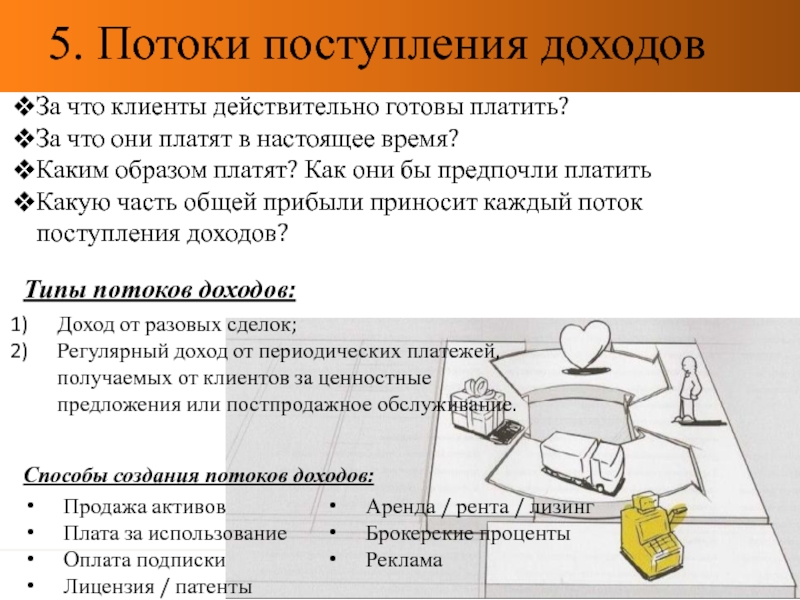 5. Потоки поступления доходов

❖За что клиенты действительно готовы платить?
❖За что они платят в настоящее время?
❖Каким образом платят? Как они бы предпочли платить
❖Какую часть общей прибыли приносит каждый поток поступления доходов?

Типы потоков доходов:

1) Доход от разовых сделок;
2) Регулярный доход от периодических платежей, получаемых от клиентов за ценностные предложения или постпродажное обслуживание.

Способы создания потоков доходов:

• Продажа активов
• Плата за использование
• Оплата подписки
• Лицензия / патенты
• Аренда / рента / лизинг
• Брокерские проценты
• Реклама